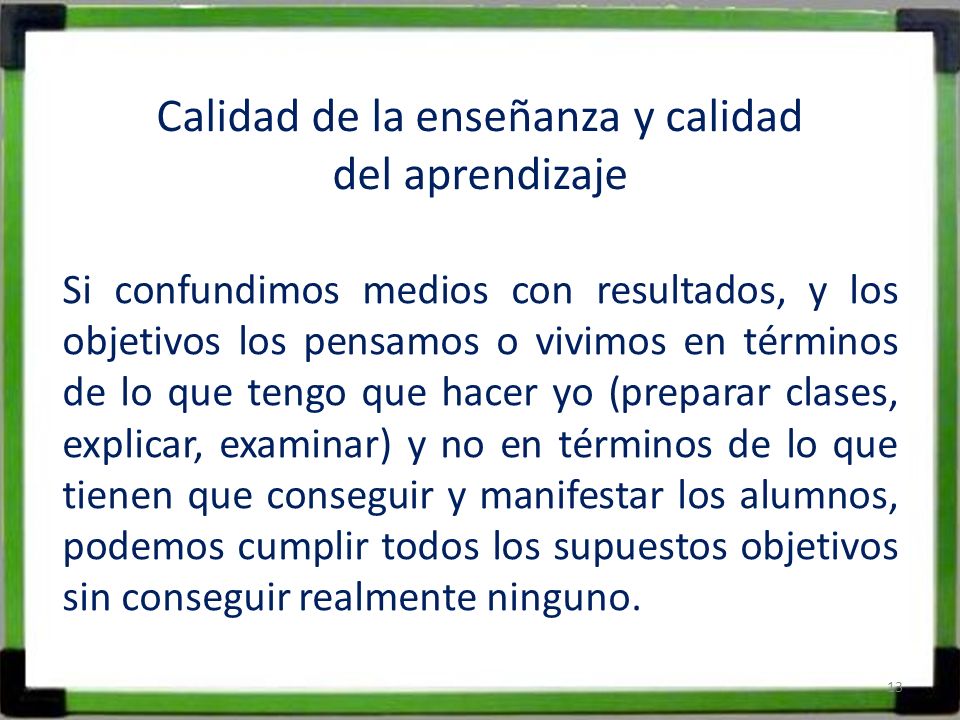 Calidad de la enseñanza y calidad del aprendizaje

Si confundimos medios con resultados, y los objetivos los pensamos o vivimos en términos de lo que tengo que hacer yo (preparar clases, explicar, examinar) y no en términos de lo que tienen que conseguir y manifestar los alumnos, podemos cumplir todos los supuestos objetivos sin conseguir realmente ninguno.

13